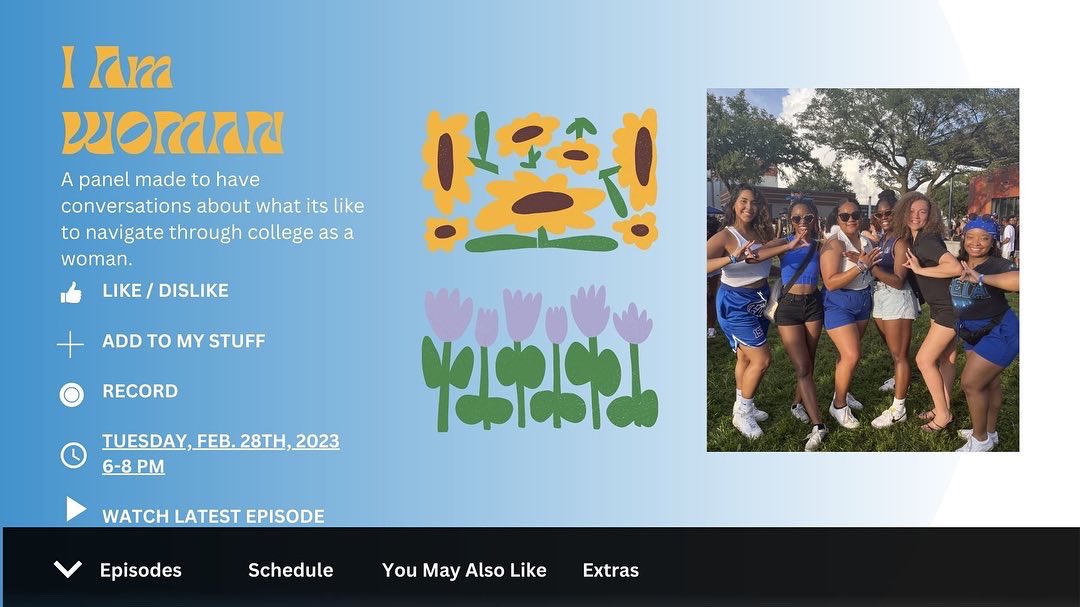 I Am WOMAN

A panel made to have conversations about what its like to navigate through college as a woman.

LIKE / DISLIKE

ADD TO MY STUFF

RECORD

TUESDAY, FEB. 28TH, 2023
6-8 PM

WATCH LATEST EPISODE

Episodes Schedule You May Also Like Extras